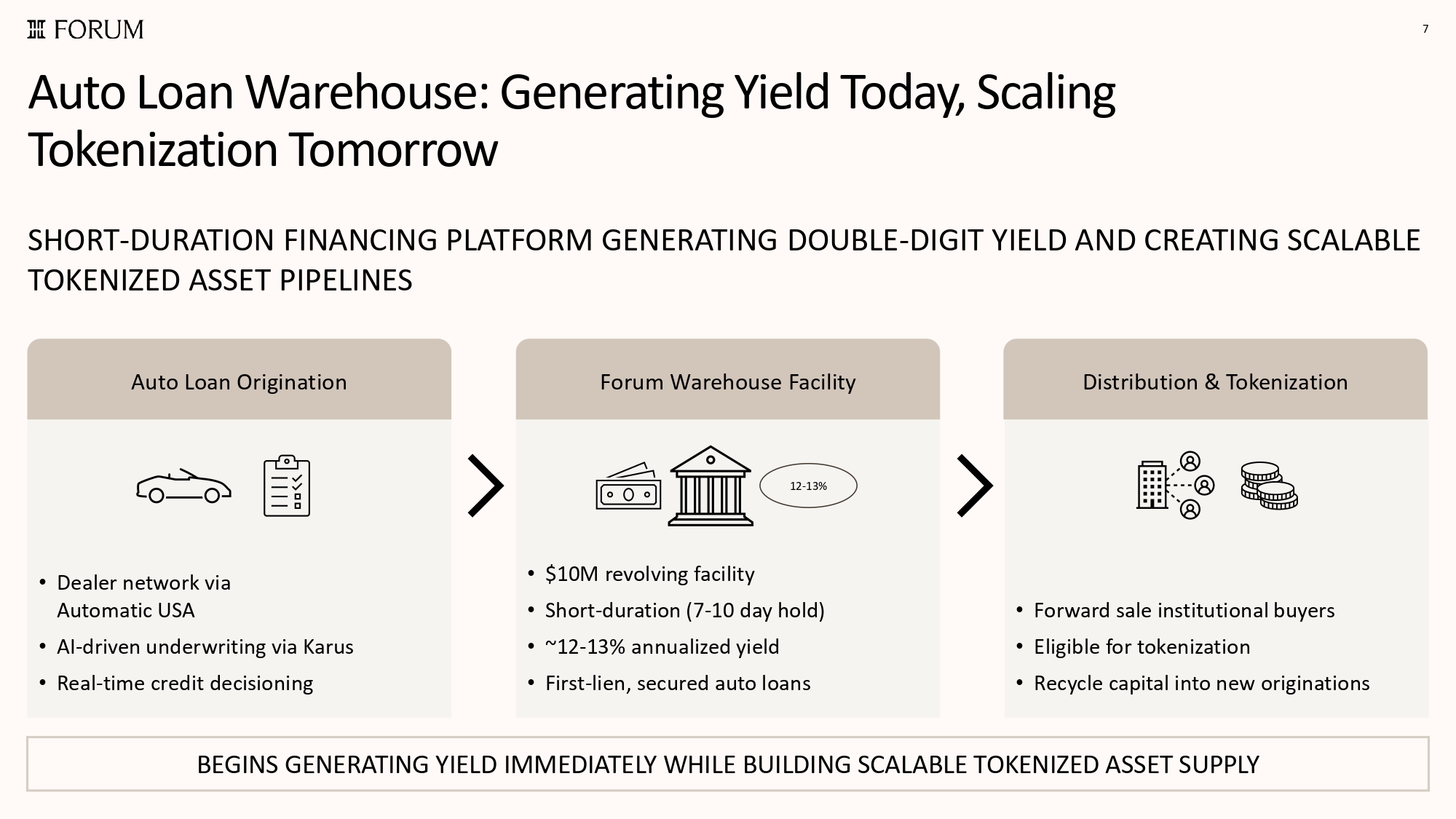 FORUM

7

Auto Loan Warehouse: Generating Yield Today, Scaling Tokenization Tomorrow

SHORT-DURATION FINANCING PLATFORM GENERATING DOUBLE-DIGIT YIELD AND CREATING SCALABLE TOKENIZED ASSET PIPELINES

Auto Loan Origination

• Dealer network via Automatic USA
• AI-driven underwriting via Karus
• Real-time credit decisioning

Forum Warehouse Facility

12-13%

• \$10M revolving facility
• Short-duration (7-10 day hold)
• ~12-13% annualized yield
• First-lien, secured auto loans

Distribution & Tokenization

• Forward sale institutional buyers
• Eligible for tokenization
• Recycle capital into new originations

BEGINS GENERATING YIELD IMMEDIATELY WHILE BUILDING SCALABLE TOKENIZED ASSET SUPPLY